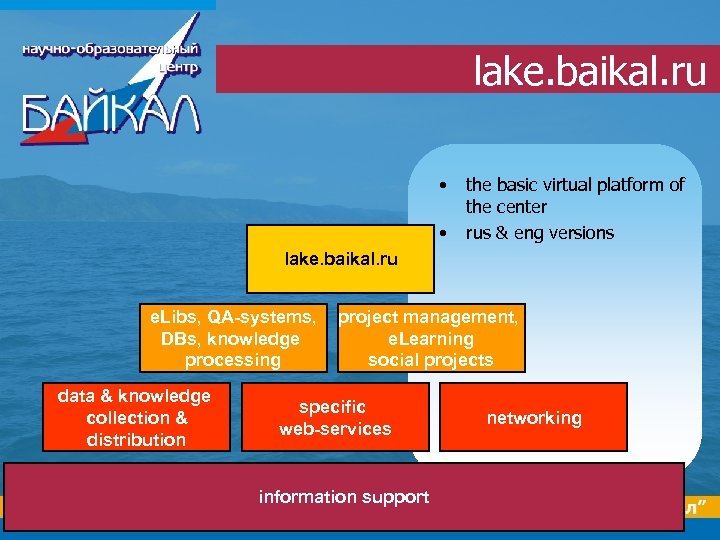 научно-образовательный центр
БАЙКАЛ

lake.baikal.ru

• the basic virtual platform of the center
• rus & eng versions

lake.baikal.ru

eLibs, QA-systems, DBs, knowledge processing

project management, eLearning social projects

data & knowledge collection & distribution

specific web-services

networking

information support

л"